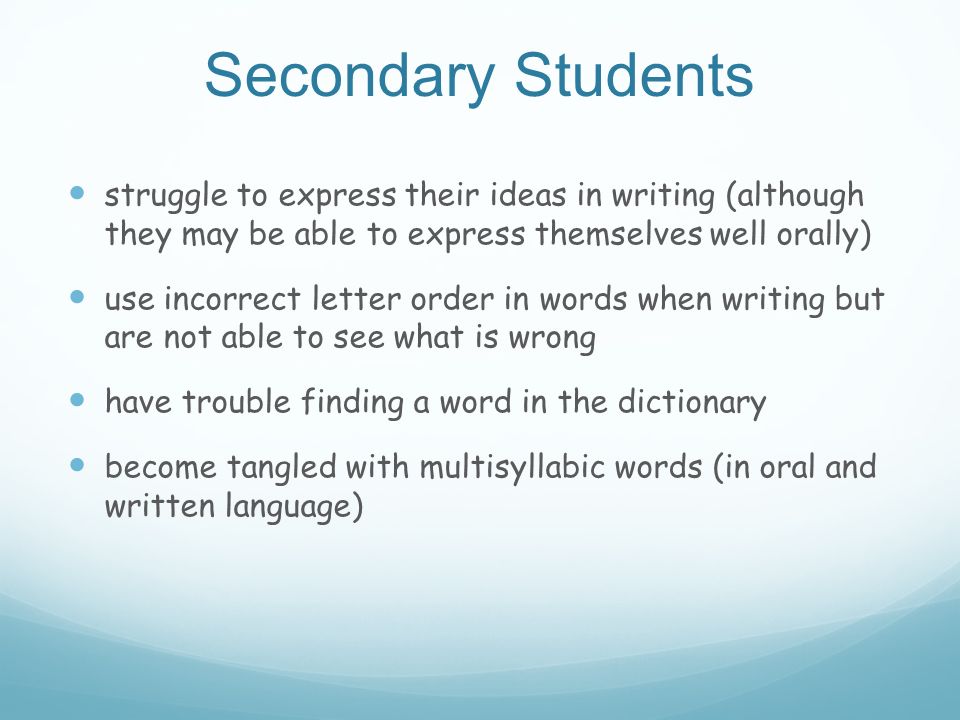 Secondary Students

- struggle to express their ideas in writing (although they may be able to express themselves well orally)
- use incorrect letter order in words when writing but are not able to see what is wrong
- have trouble finding a word in the dictionary
- become tangled with multisyllabic words (in oral and written language)